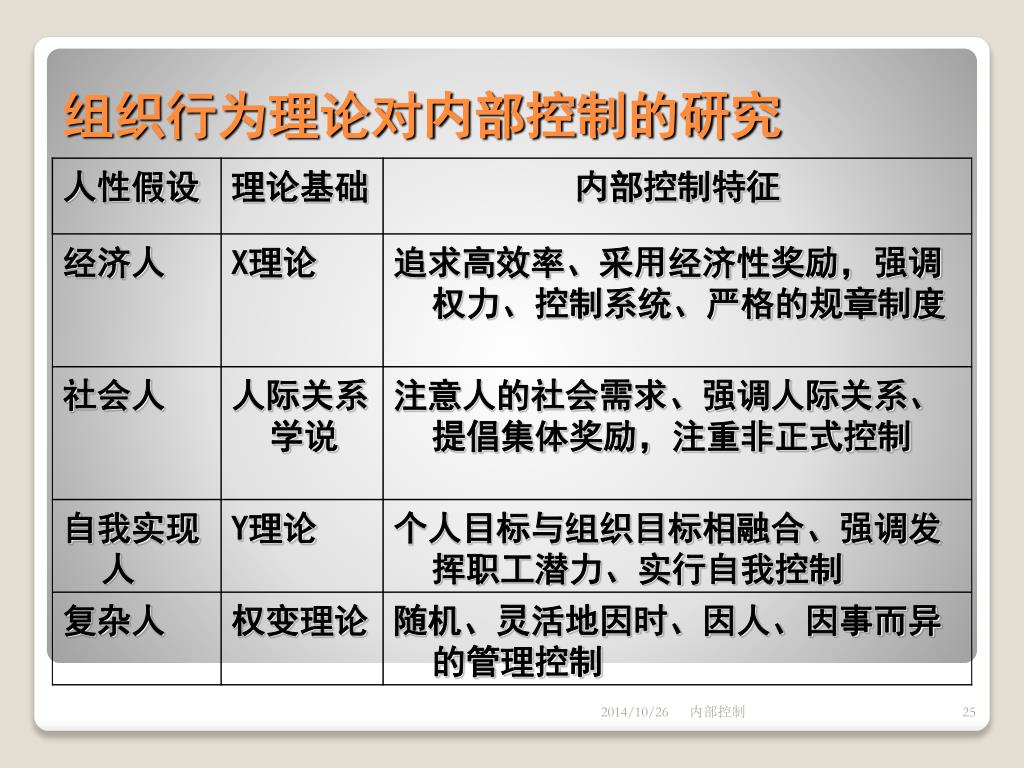 组织行为理论对内部控制的研究

| 人性假设 | 理论基础 | 内部控制特征 |
|---|---|---|
| 经济人 | X理论 | 追求高效率、采用经济性奖励，强调权力、控制系统、严格的规章制度 |
| 社会人 | 人际关系学说 | 注意人的社会需求、强调人际关系、提倡集体奖励，注重非正式控制 |
| 自我实现人 | Y理论 | 个人目标与组织目标相融合、强调发挥职工潜力、实行自我控制 |
| 复杂人 | 权变理论 | 随机、灵活地因时、因人、因事而异的管理控制 |

2014/10/26 内部控制 25